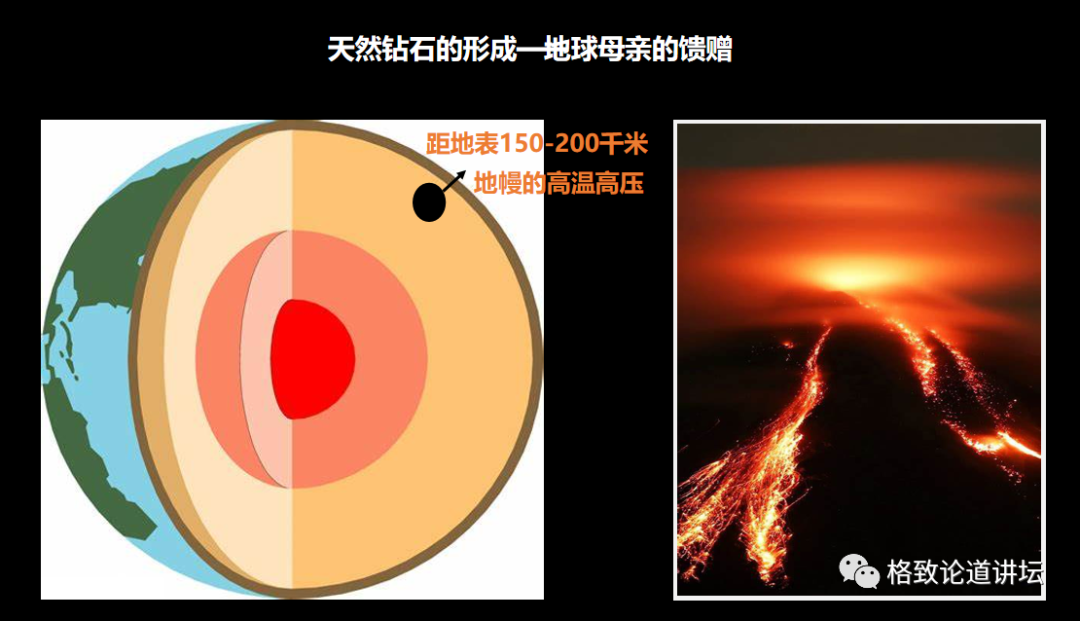 天然钻石的形成—地球母亲的馈赠

距地表150-200千米
地幔的高温高压

格致论道讲坛